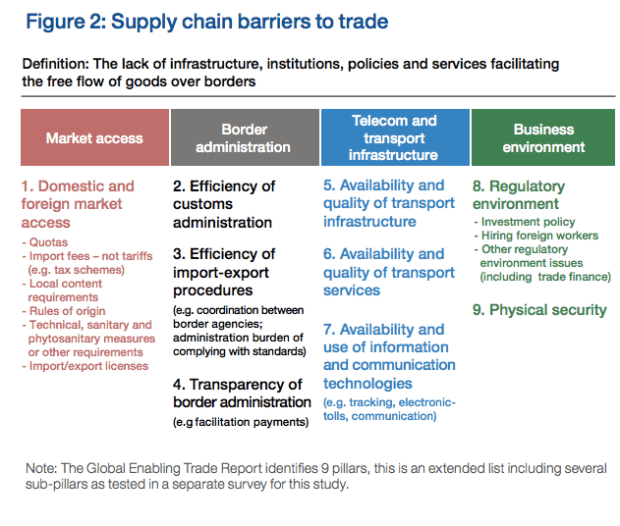 Figure 2: Supply chain barriers to trade

Definition: The lack of infrastructure, institutions, policies and services facilitating the free flow of goods over borders

Market access

1. Domestic and foreign market access

- Quotas
- Import fees – not tariffs (e.g. tax schemes)
- Local content requirements
- Rules of origin
- Technical, sanitary and phytosanitary measures or other requirements
- Import/export licenses

Border administration

2. Efficiency of customs administration

3. Efficiency of import-export procedures

(e.g. coordination between border agencies; administration burden of complying with standards)

4. Transparency of border administration

(e.g facilitation payments)

Telecom and transport infrastructure

5. Availability and quality of transport infrastructure

6. Availability and quality of transport services

7. Availability and use of information and communication technologies

(e.g. tracking, electronic-tolls, communication)

Business environment

8. Regulatory environment

- Investment policy
- Hiring foreign workers
- Other regulatory environment issues (including trade finance)

9. Physical security

Note: The Global Enabling Trade Report identifies 9 pillars, this is an extended list including several sub-pillars as tested in a separate survey for this study.